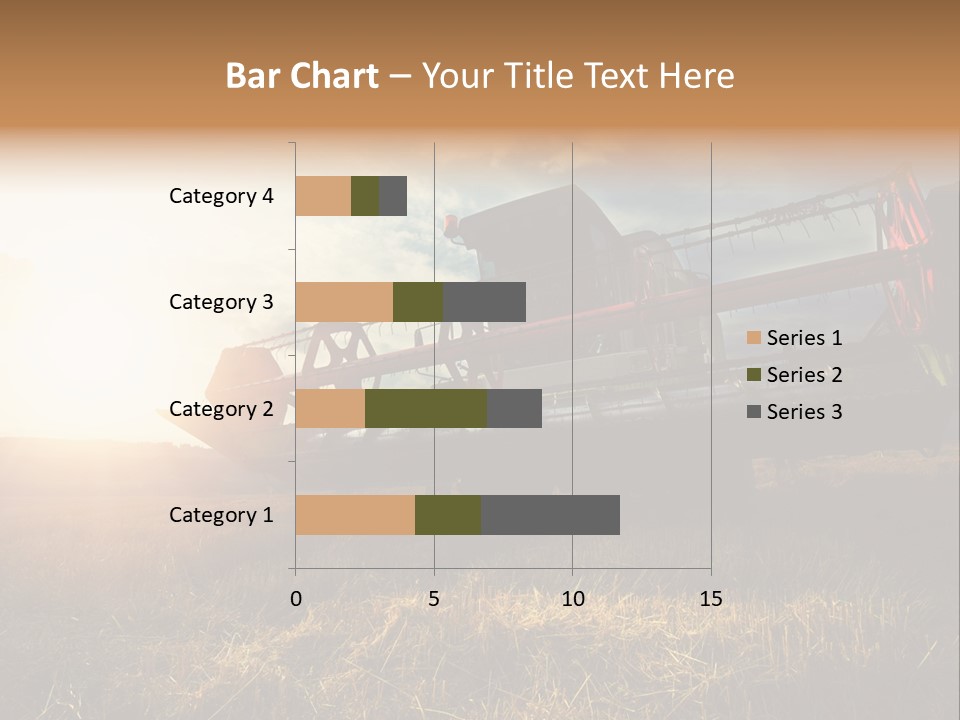 Bar Chart – Your Title Text Here

Category 4
Category 3
Category 2
Category 1

0 5 10 15

Series 1
Series 2
Series 3